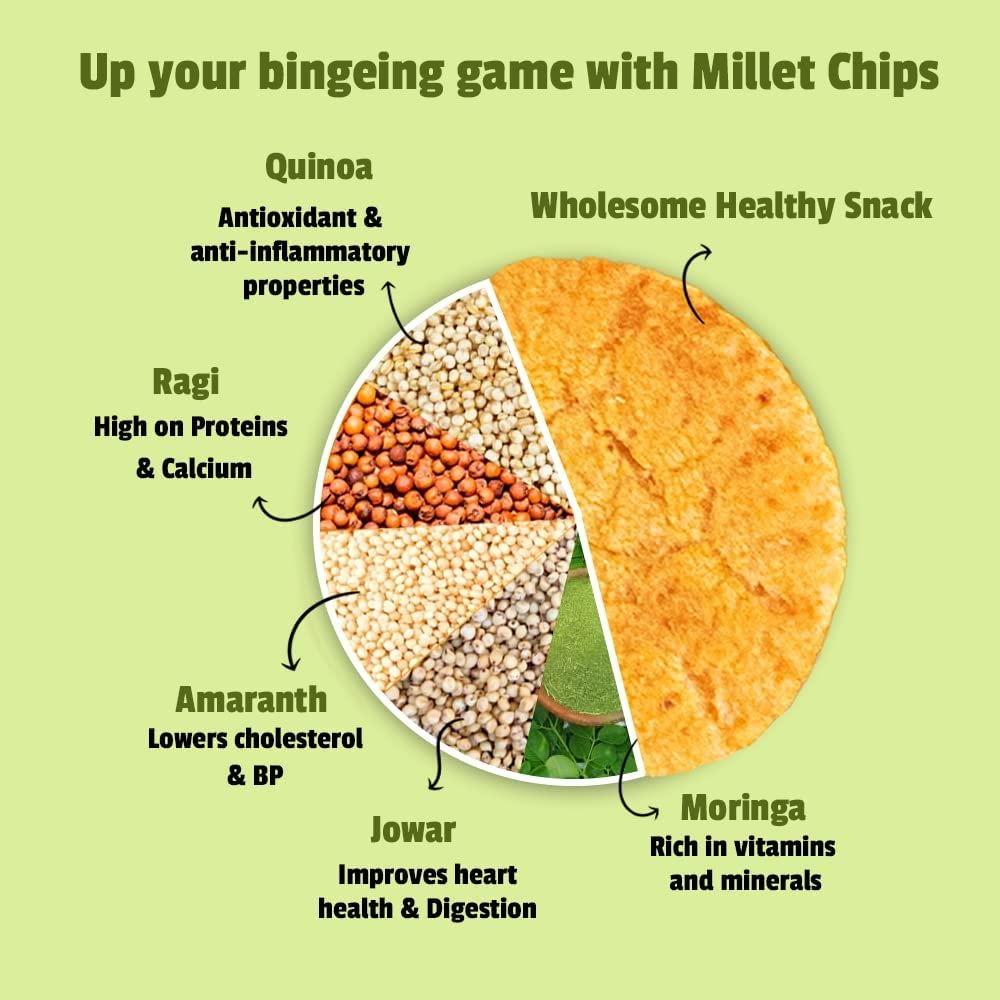 Up your bingeing game with Millet Chips

Quinoa
Antioxidant & anti-inflammatory properties

Wholesome Healthy Snack

Ragi
High on Proteins & Calcium

Amaranth
Lowers cholesterol & BP

Jowar
Improves heart health & Digestion

Moringa
Rich in vitamins and minerals